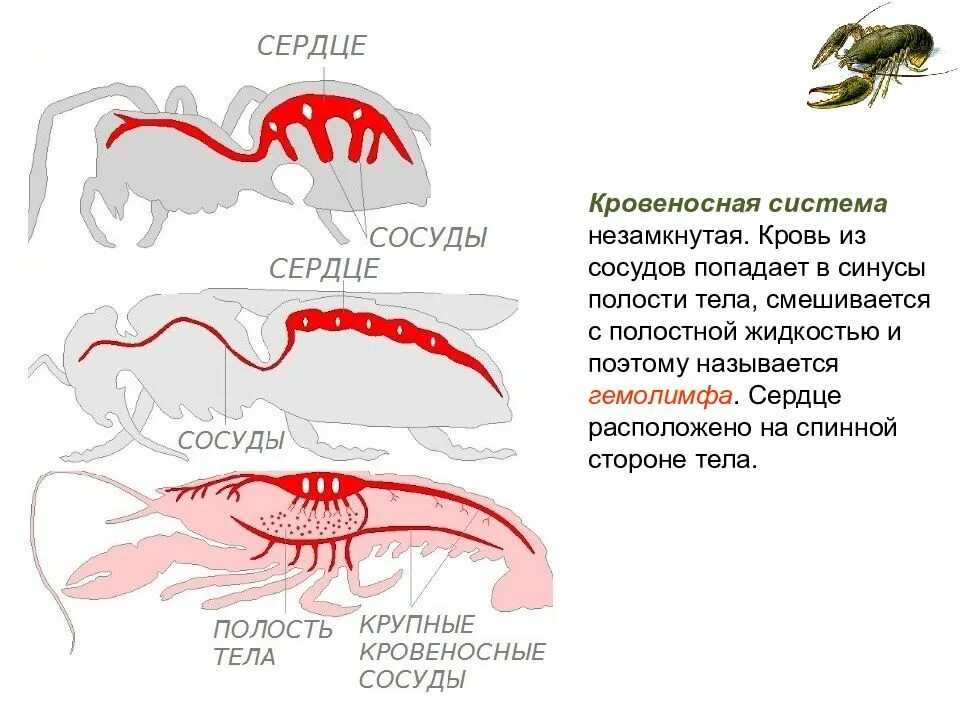 СЕРДЦЕ

СОСУДЫ

СЕРДЦЕ

СОСУДЫ

ПОЛОСТЬ ТЕЛА

КРУПНЫЕ КРОВЕНОСНЫЕ СОСУДЫ

Кровеносная система незамкнутая. Кровь из сосудов попадает в синусы полости тела, смешивается с полостной жидкостью и поэтому называется гемолимфа. Сердце расположено на спинной стороне тела.